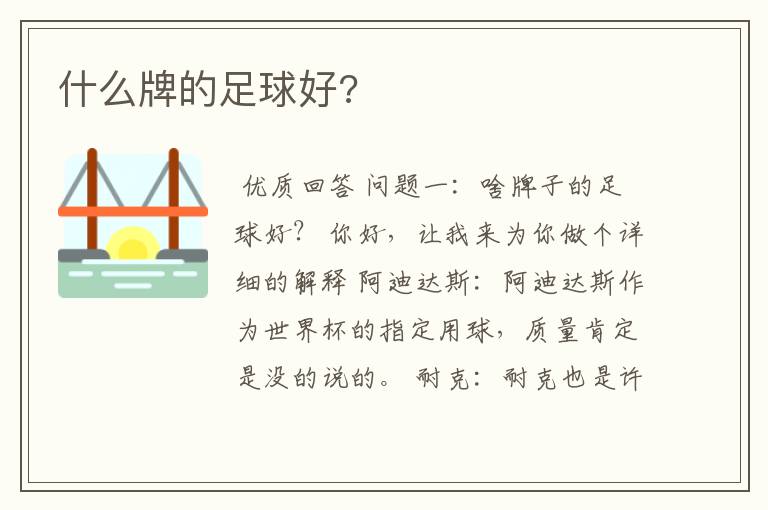 什么牌的足球好?

优质回答 问题一：啥牌子的足球好? 你好，让我来为你做个详细的解释 阿迪达斯：阿迪达斯作为世界杯的指定用球，质量肯定是没的说的。 耐克：耐克也是许